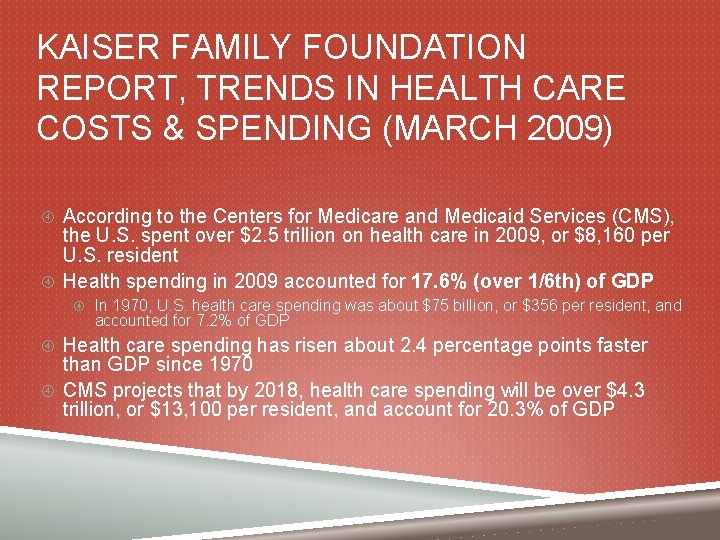 KAISER FAMILY FOUNDATION REPORT, TRENDS IN HEALTH CARE COSTS & SPENDING (MARCH 2009)

According to the Centers for Medicare and Medicaid Services (CMS), the U.S. spent over $2.5 trillion on health care in 2009, or $8,160 per U.S. resident

Health spending in 2009 accounted for 17.6% (over 1/6th) of GDP

In 1970, U.S. health care spending was about $75 billion, or $356 per resident, and accounted for 7.2% of GDP

Health care spending has risen about 2.4 percentage points faster than GDP since 1970

CMS projects that by 2018, health care spending will be over $4.3 trillion, or $13,100 per resident, and account for 20.3% of GDP